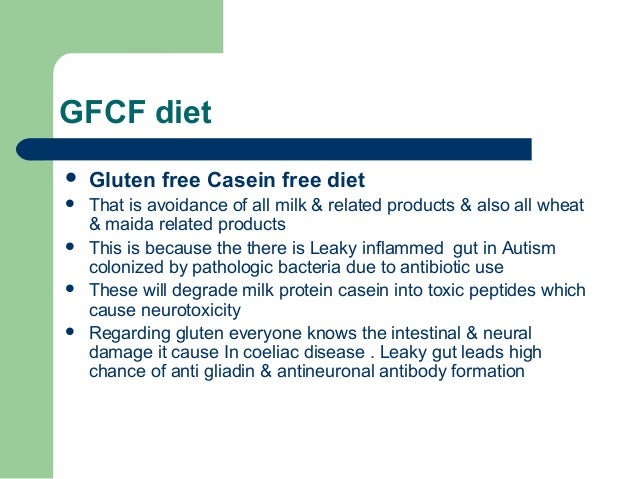 GFCF diet

- Gluten free Casein free diet
- That is avoidance of all milk & related products & also all wheat & maida related products
- This is because the there is Leaky inflammed gut in Autism colonized by pathologic bacteria due to antibiotic use
- These will degrade milk protein casein into toxic peptides which cause neurotoxicity
- Regarding gluten everyone knows the intestinal & neural damage it cause In coeliac disease . Leaky gut leads high chance of anti gliadin & antineuronal antibody formation